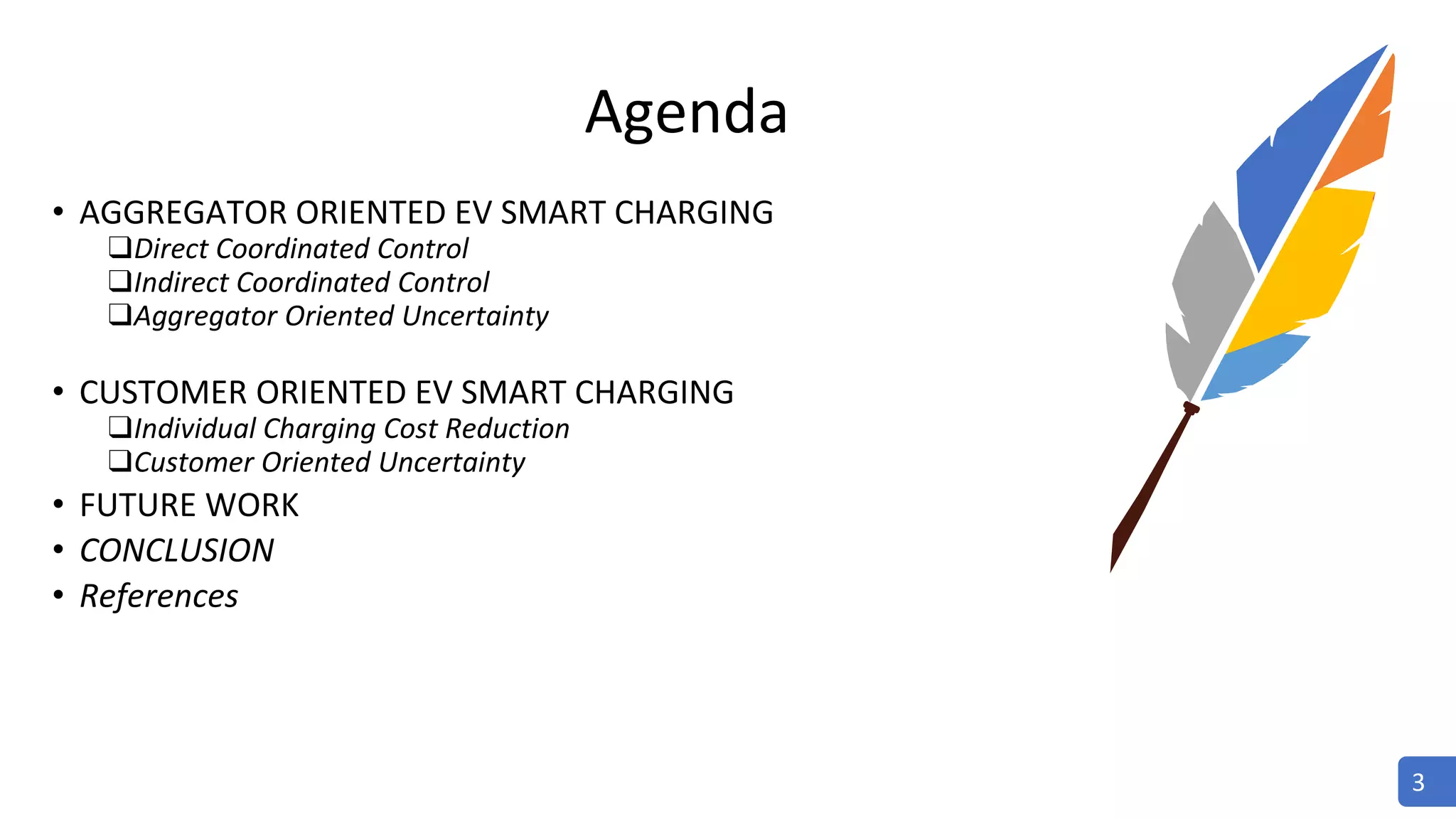 Agenda

• AGGREGATOR ORIENTED EV SMART CHARGING
❑Direct Coordinated Control
❑Indirect Coordinated Control
❑Aggregator Oriented Uncertainty

• CUSTOMER ORIENTED EV SMART CHARGING
❑Individual Charging Cost Reduction
❑Customer Oriented Uncertainty
• FUTURE WORK
• CONCLUSION
• References

3